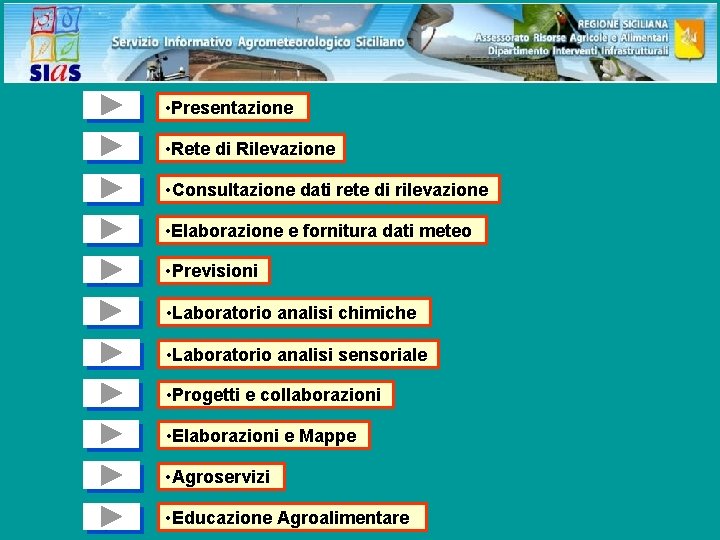 SIAS

Servizio Informativo Agrometeorologico Siciliano

REGIONE SICILIANA
Assessorato Risorse Agricole e Alimentari
Dipartimento Interventi Infrastrutturali

•Presentazione

•Rete di Rilevazione

•Consultazione dati rete di rilevazione

•Elaborazione e fornitura dati meteo

•Previsioni

•Laboratorio analisi chimiche

•Laboratorio analisi sensoriale

•Progetti e collaborazioni

•Elaborazioni e Mappe

•Agroservizi

•Educazione Agroalimentare